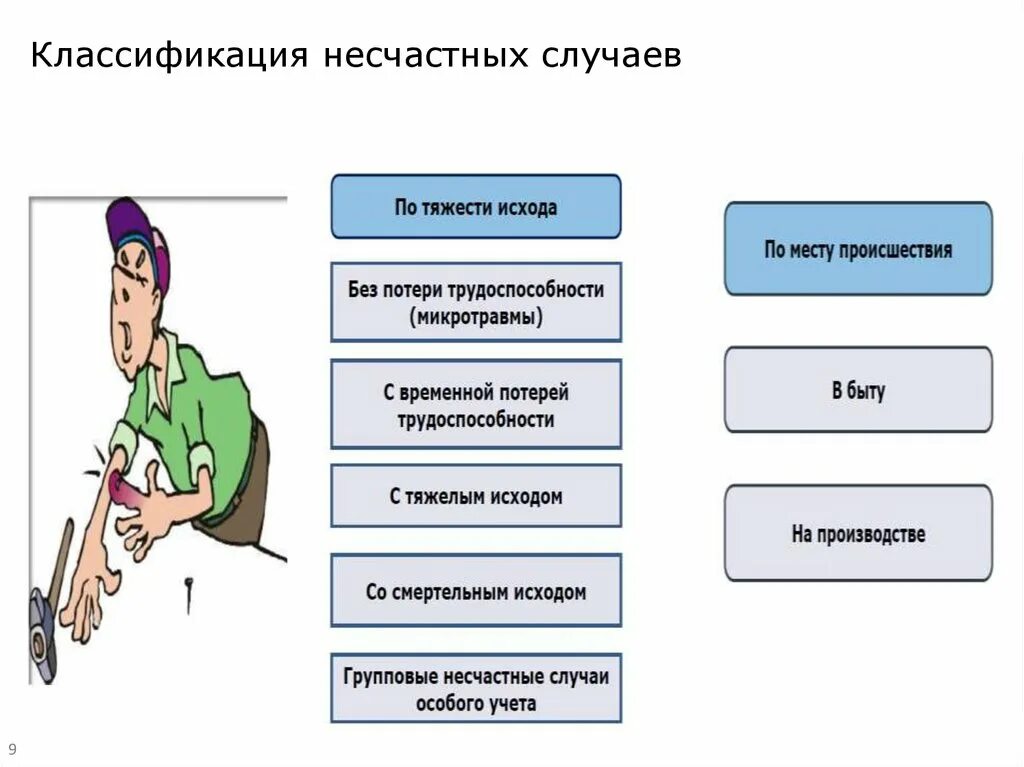 Классификация несчастных случаев

По тяжести исхода

Без потери трудоспособности (микротравмы)

С временной потерей трудоспособности

С тяжелым исходом

Со смертельным исходом

Групповые несчастные случаи особого учета

По месту происшествия

В быту

На производстве

9